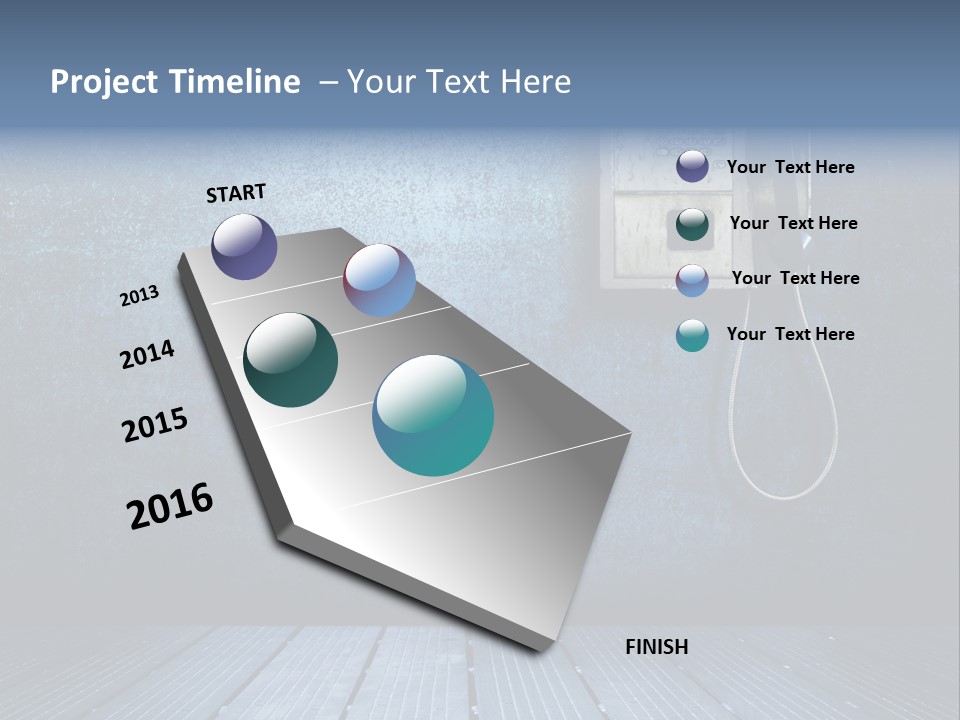 Project Timeline – Your Text Here

START

2013

2014

2015

2016

FINISH

Your Text Here

Your Text Here

Your Text Here

Your Text Here